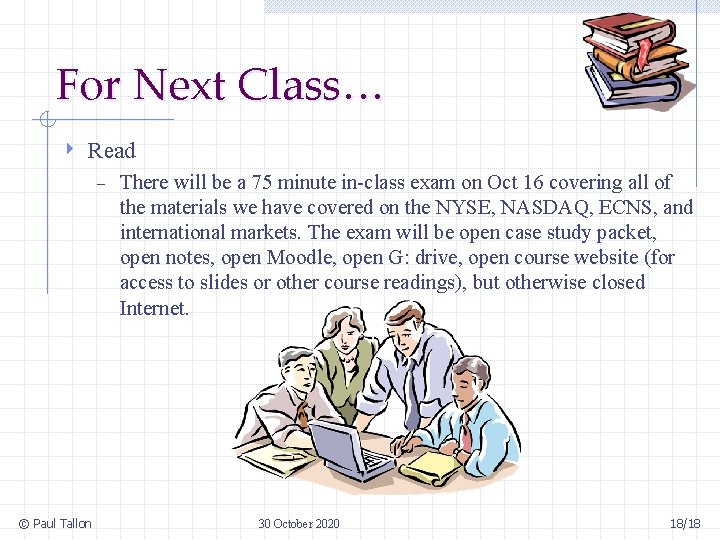 For Next Class…

Read

– There will be a 75 minute in-class exam on Oct 16 covering all of the materials we have covered on the NYSE, NASDAQ, ECNS, and international markets. The exam will be open case study packet, open notes, open Moodle, open G: drive, open course website (for access to slides or other course readings), but otherwise closed Internet.

© Paul Tallon

30 October 2020

18/18